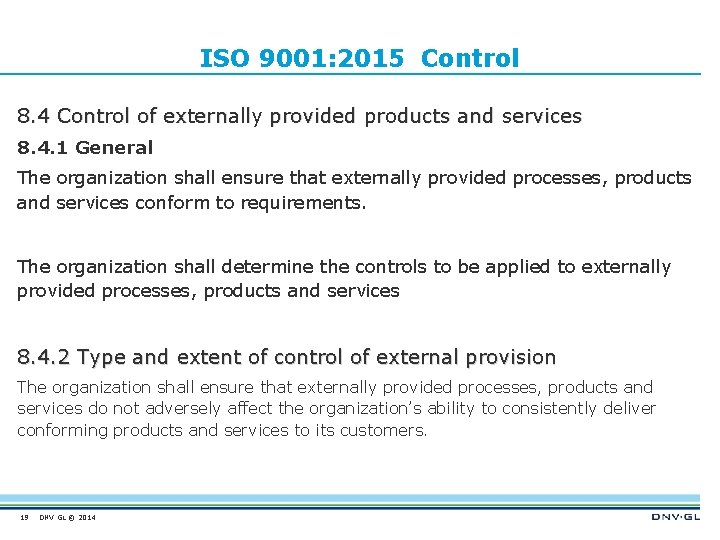 ISO 9001:2015 Control

8.4 Control of externally provided products and services

8.4.1 General

The organization shall ensure that externally provided processes, products and services conform to requirements.

The organization shall determine the controls to be applied to externally provided processes, products and services

8.4.2 Type and extent of control of external provision

The organization shall ensure that externally provided processes, products and services do not adversely affect the organization's ability to consistently deliver conforming products and services to its customers.

19 DNV GL © 2014

DNV·GL